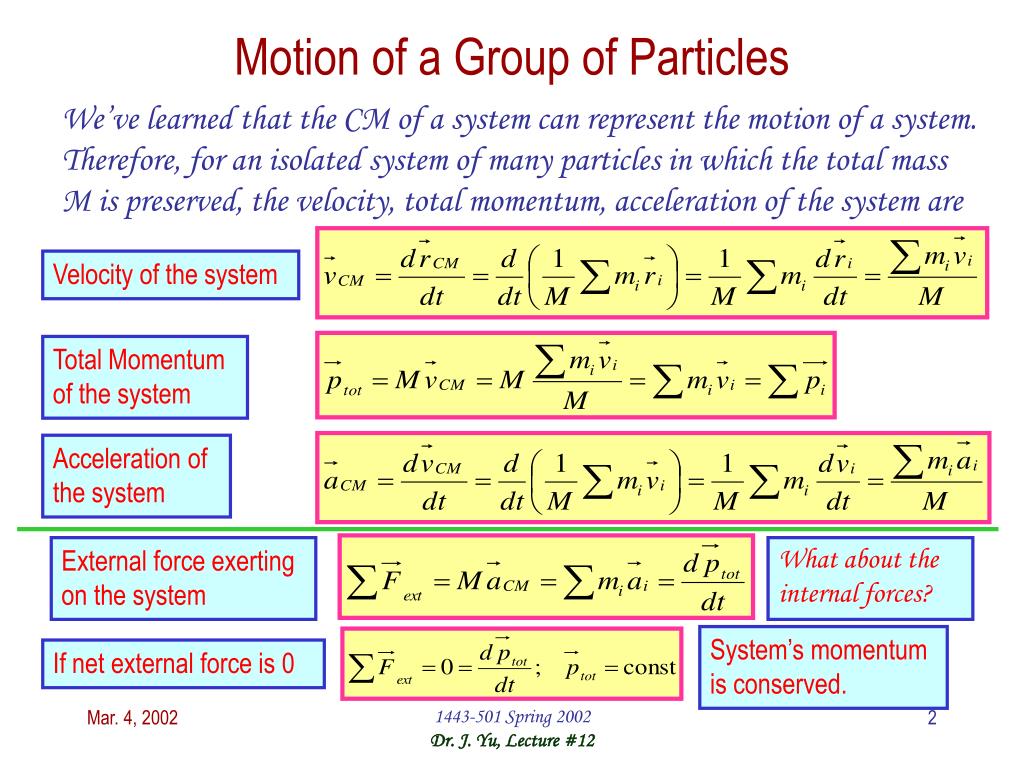 Motion of a Group of Particles

We've learned that the CM of a system can represent the motion of a system. Therefore, for an isolated system of many particles in which the total mass M is preserved, the velocity, total momentum, acceleration of the system are

Velocity of the system

$\vec{v}_{CM} = \frac{d\vec{r}_{CM}}{dt} = \frac{d}{dt}\left(\frac{1}{M}\sum m_i \vec{r}_i\right) = \frac{1}{M}\sum m_i \frac{d\vec{r}_i}{dt} = \frac{\sum m_i \vec{v}_i}{M}$

Total Momentum of the system

$\vec{p}_{tot} = M\vec{v}_{CM} = M\frac{\sum m_i \vec{v}_i}{M} = \sum m_i \vec{v}_i = \sum \vec{p}_i$

Acceleration of the system

$\vec{a}_{CM} = \frac{d\vec{v}_{CM}}{dt} = \frac{d}{dt}\left(\frac{1}{M}\sum m_i \vec{v}_i\right) = \frac{1}{M}\sum m_i \frac{d\vec{v}_i}{dt} = \frac{\sum m_i \vec{a}_i}{M}$

External force exerting on the system

$\sum \vec{F}_{ext} = M\vec{a}_{CM} = \sum m_i \vec{a}_i = \frac{d\vec{p}_{tot}}{dt}$

What about the internal forces?

If net external force is 0

$\sum \vec{F}_{ext} = 0 = \frac{d\vec{p}_{tot}}{dt}; \quad \vec{p}_{tot} = \text{const}$

System's momentum is conserved.

Mar. 4, 2002

1443-501 Spring 2002
Dr. J. Yu, Lecture #12

2